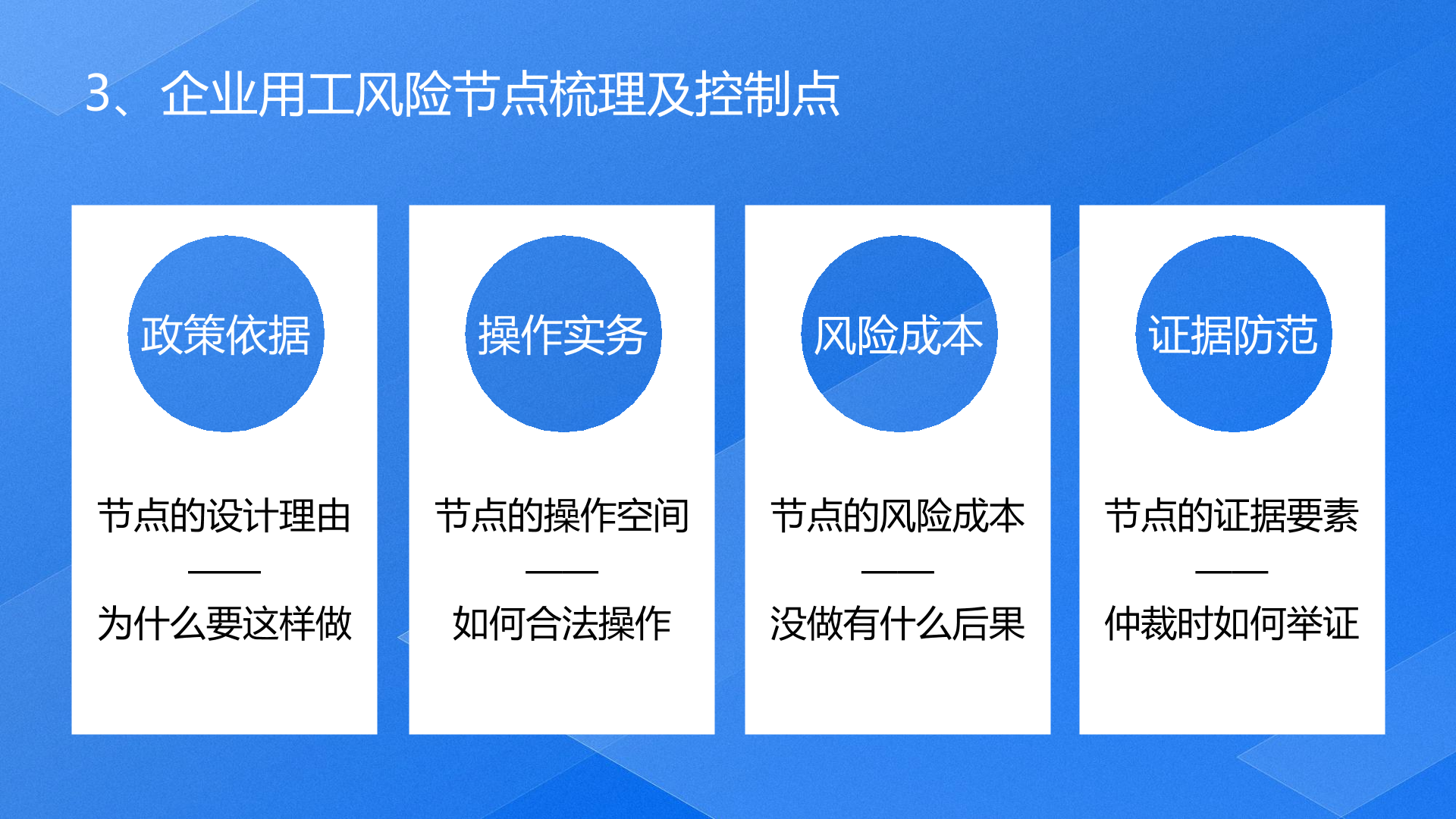 3、企业用工风险节点梳理及控制点

政策依据

节点的设计理由

——

为什么要这样做

操作实务

节点的操作空间

——

如何合法操作

风险成本

节点的风险成本

——

没做有什么后果

证据防范

节点的证据要素

——

仲裁时如何举证